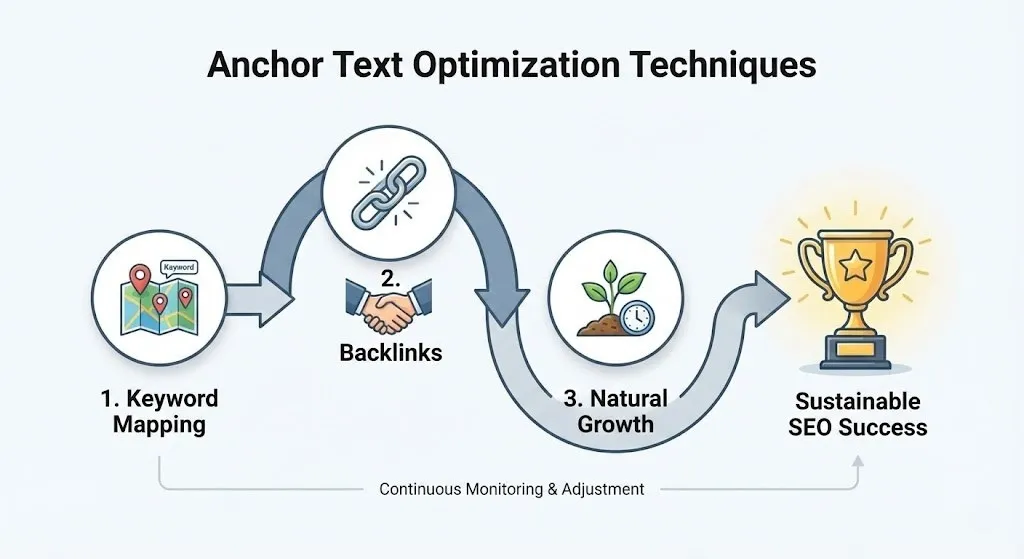 Anchor Text Optimization Techniques

Keyword

1. Keyword Mapping

2.

Backlinks

3. Natural Growth

Sustainable SEO Success

Continuous Monitoring & Adjustment